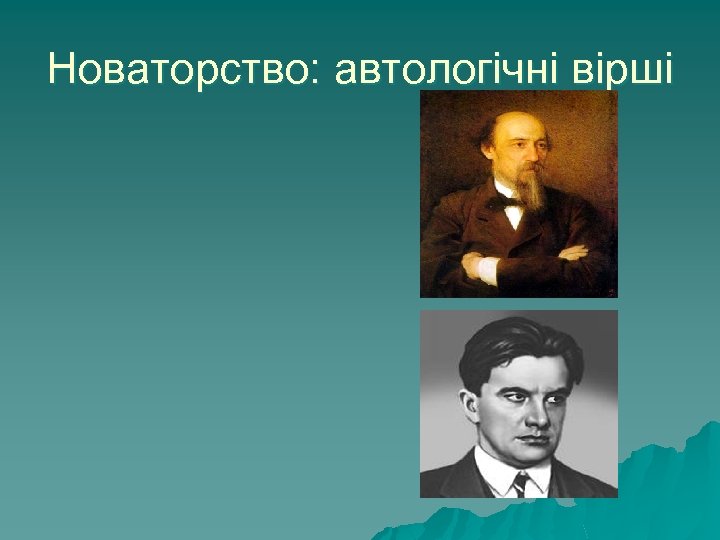 Новаторство: автологічні вірші